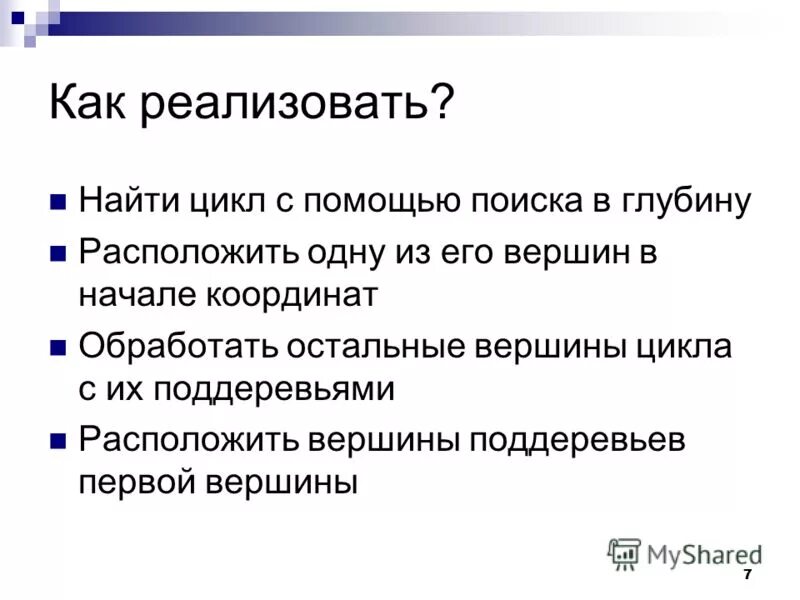 Как реализовать?

Найти цикл с помощью поиска в глубину

Расположить одну из его вершин в начале координат

Обработать остальные вершины цикла с их поддеревьями

Расположить вершины поддеревьев первой вершины

MyShared

7